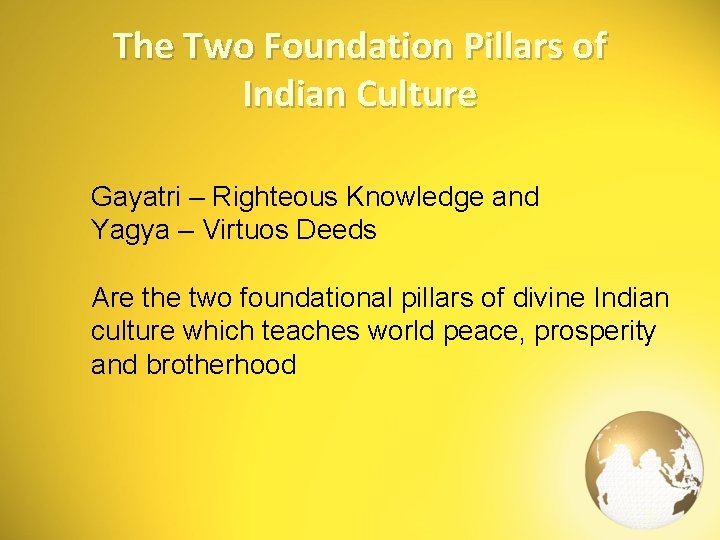 The Two Foundation Pillars of Indian Culture

Gayatri – Righteous Knowledge and
Yagya – Virtuos Deeds

Are the two foundational pillars of divine Indian culture which teaches world peace, prosperity and brotherhood